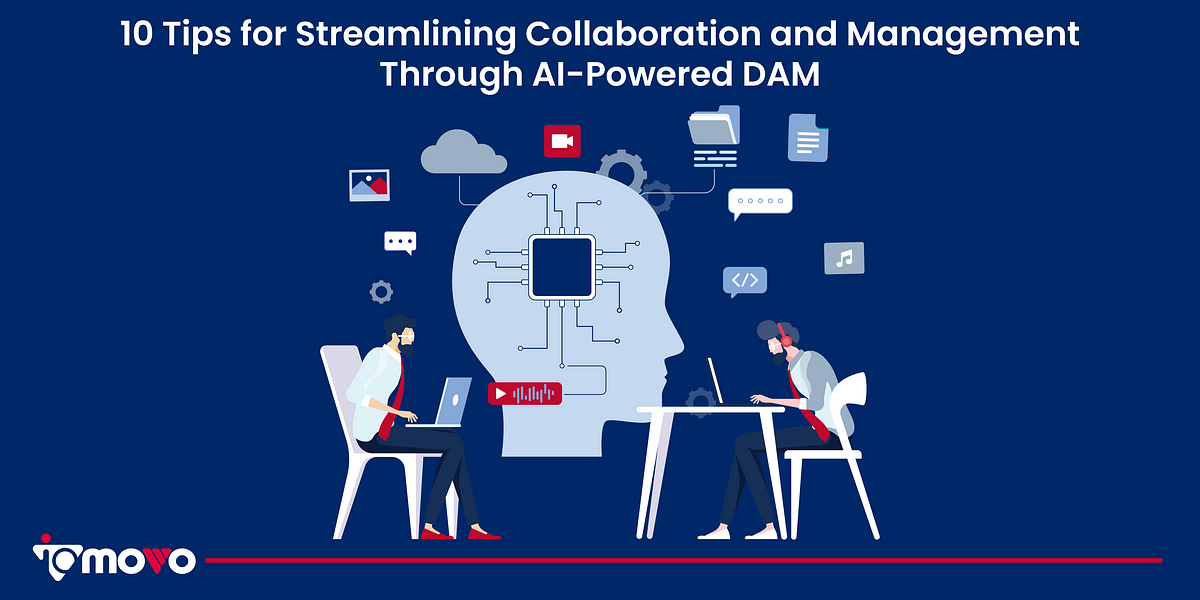 10 Tips for Streamlining Collaboration and Management Through AI-Powered DAM

</>

iomovo